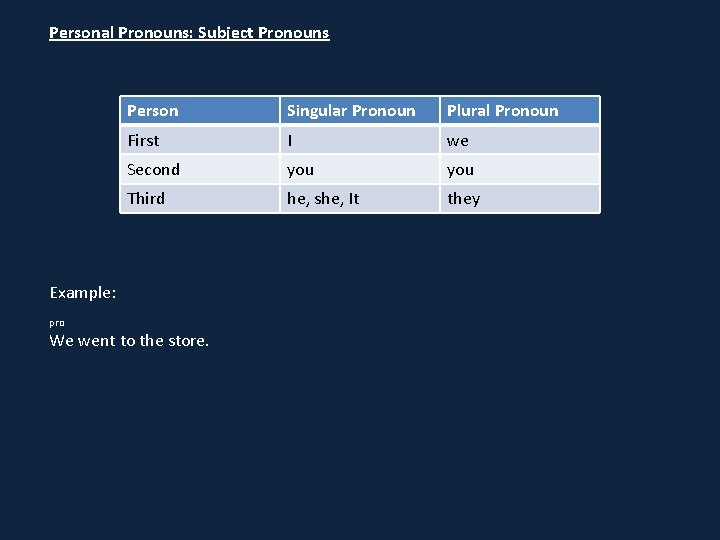 Personal Pronouns: Subject Pronouns

| Person | Singular Pronoun | Plural Pronoun |
|---|---|---|
| First | I | we |
| Second | you | you |
| Third | he, she, It | they |

Example:

pro
We went to the store.